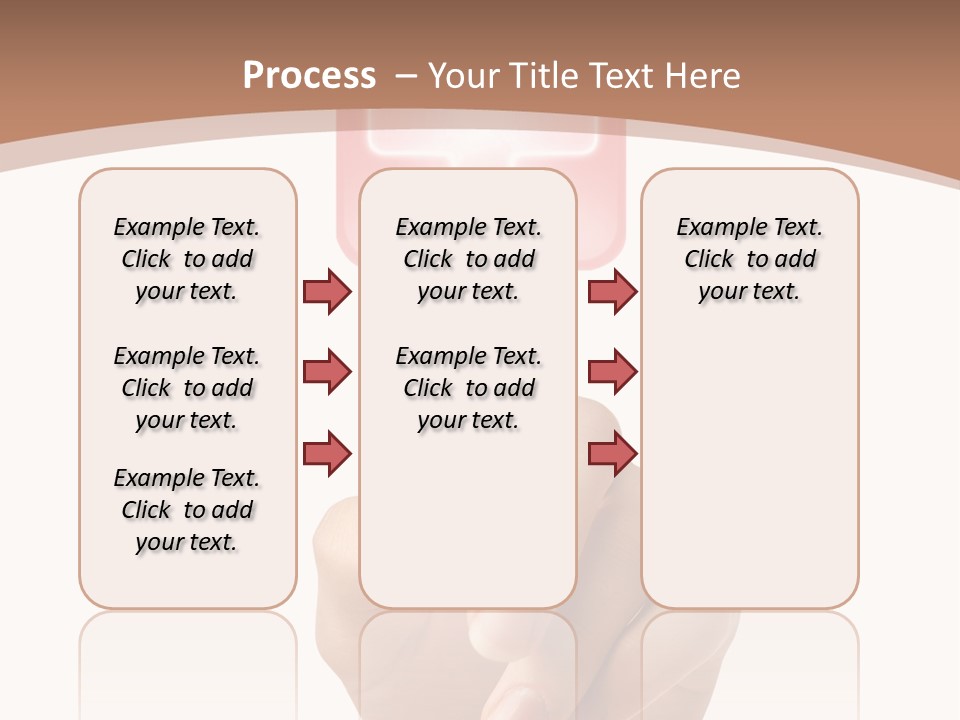 Process – Your Title Text Here

Example Text. Click to add your text.

Example Text. Click to add your text.

Example Text. Click to add your text.

Example Text. Click to add your text.

Example Text. Click to add your text.

Example Text. Click to add your text.